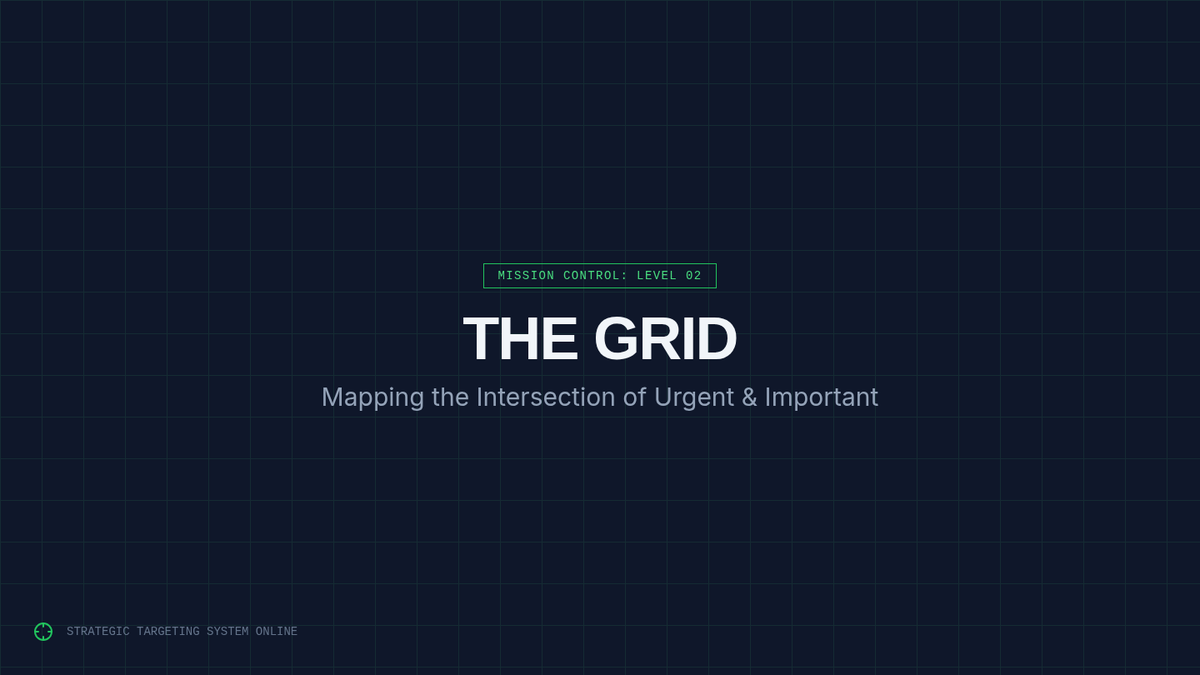 MISSION CONTROL: LEVEL 02

THE GRID

Mapping the Intersection of Urgent & Important

STRATEGIC TARGETING SYSTEM ONLINE